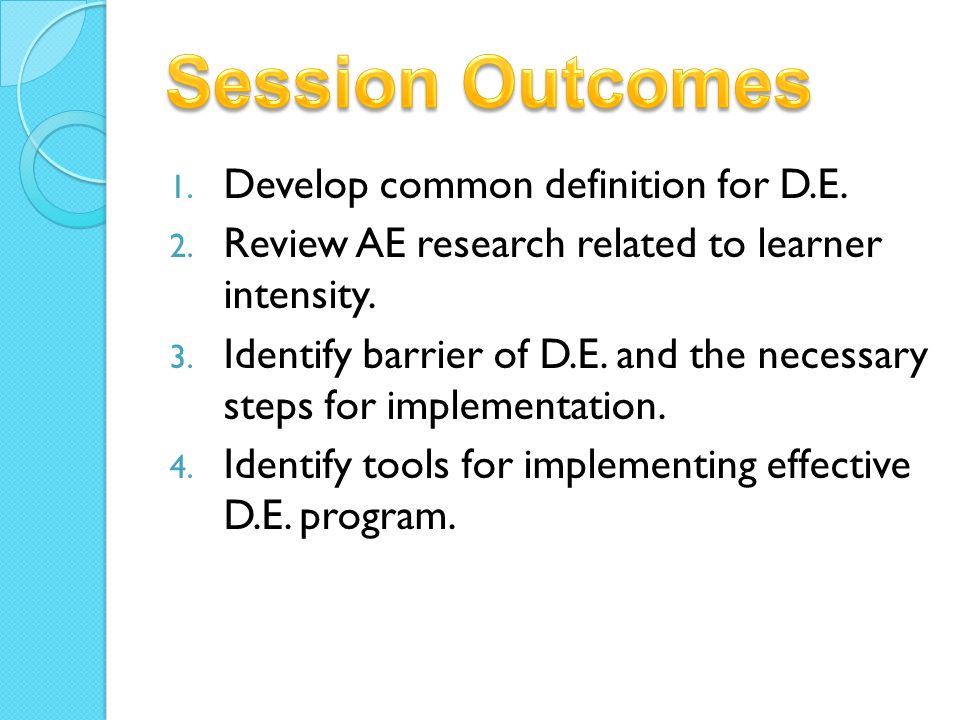 Session Outcomes

1. Develop common definition for D.E.
2. Review AE research related to learner intensity.
3. Identify barrier of D.E. and the necessary steps for implementation.
4. Identify tools for implementing effective D.E. program.